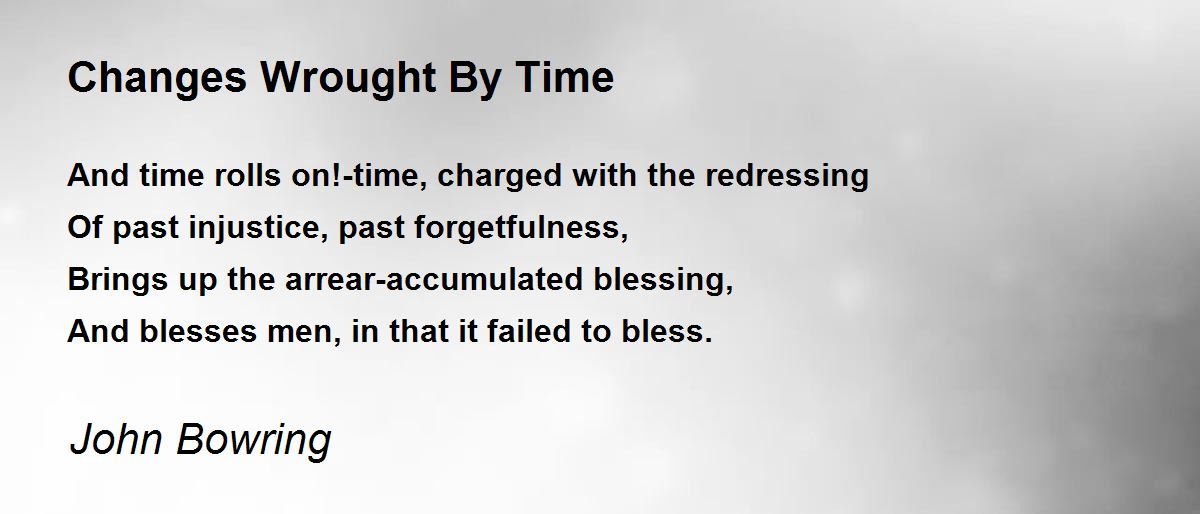 Changes Wrought By Time

And time rolls on!-time, charged with the redressing
Of past injustice, past forgetfulness,
Brings up the arrear-accumulated blessing,
And blesses men, in that it failed to bless.

John Bowring